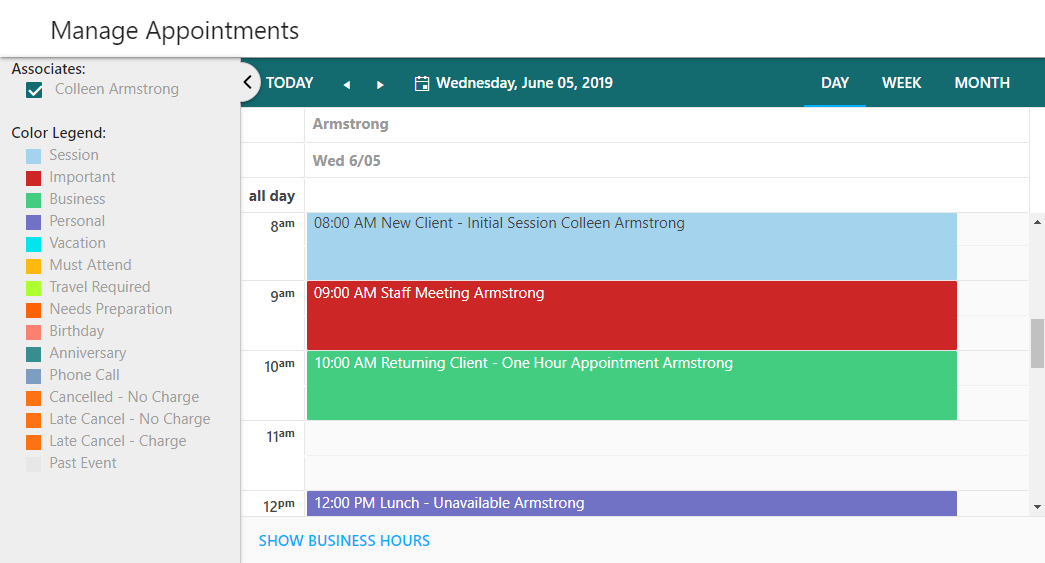 Manage Appointments

Associates:
Colleen Armstrong

Color Legend:
Session
Important
Business
Personal
Vacation
Must Attend
Travel Required
Needs Preparation
Birthday
Anniversary
Phone Call
Cancelled - No Charge
Late Cancel - No Charge
Late Cancel - Charge
Past Event

TODAY
Wednesday, June 05, 2019
DAY WEEK MONTH

Armstrong
Wed 6/05
all day
8am 08:00 AM New Client - Initial Session Colleen Armstrong
9am 09:00 AM Staff Meeting Armstrong
10am 10:00 AM Returning Client - One Hour Appointment Armstrong
11am
12pm 12:00 PM Lunch - Unavailable Armstrong

SHOW BUSINESS HOURS